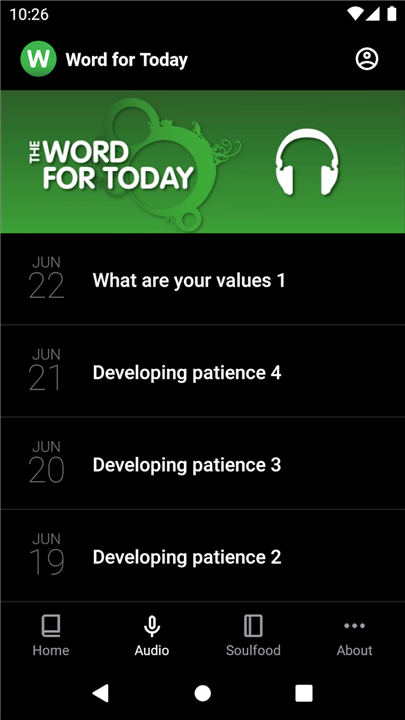 10:26

W Word for Today

THE WORD FOR TODAY

JUN 22 What are your values 1

JUN 21 Developing patience 4

JUN 20 Developing patience 3

JUN 19 Developing patience 2

Home Audio Soulfood About